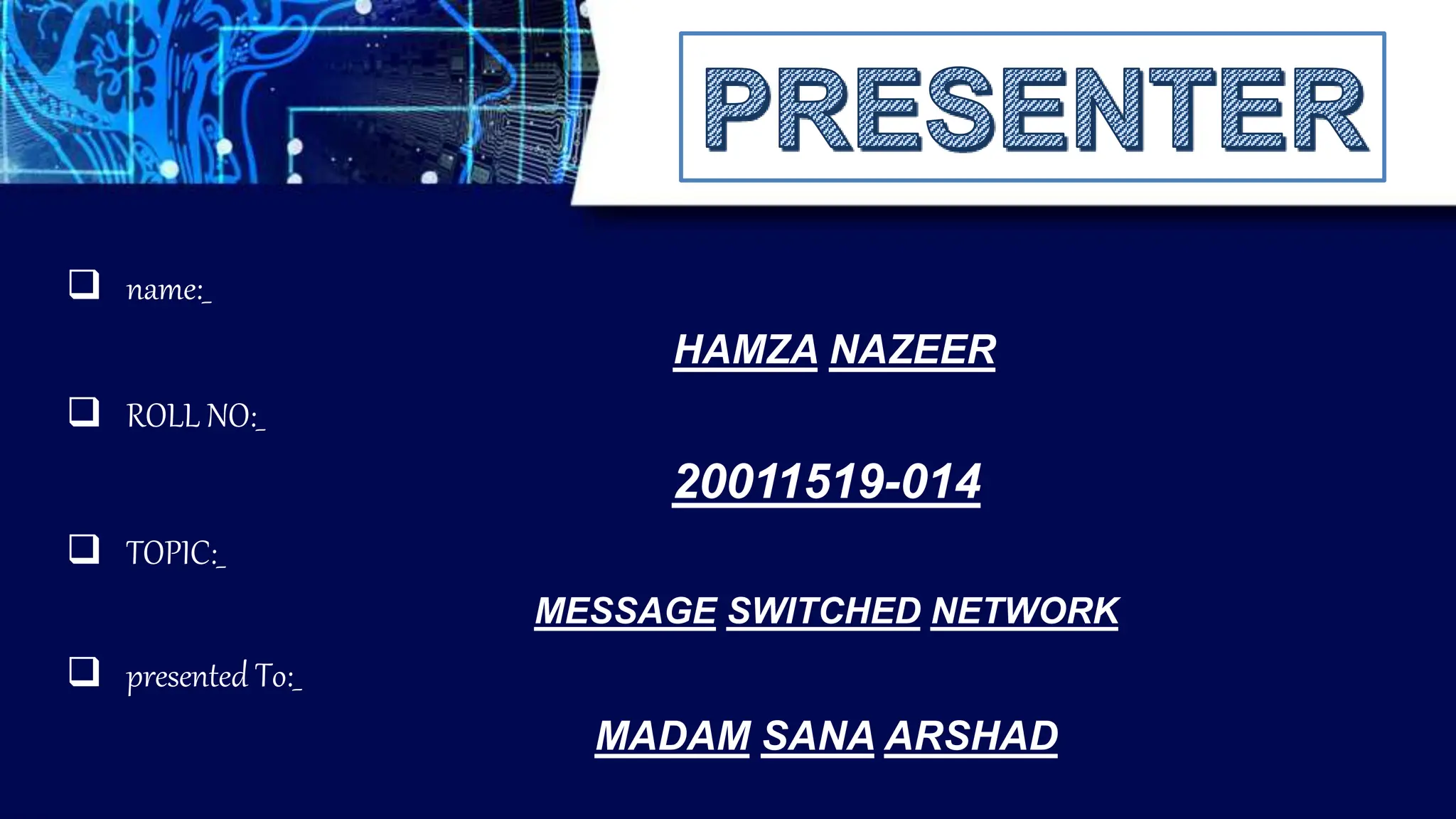 PRESENTER

❑ name:_

HAMZA NAZEER

❑ ROLL NO:_

20011519-014

❑ TOPIC:_

MESSAGE SWITCHED NETWORK

❑ presented To:_

MADAM SANA ARSHAD